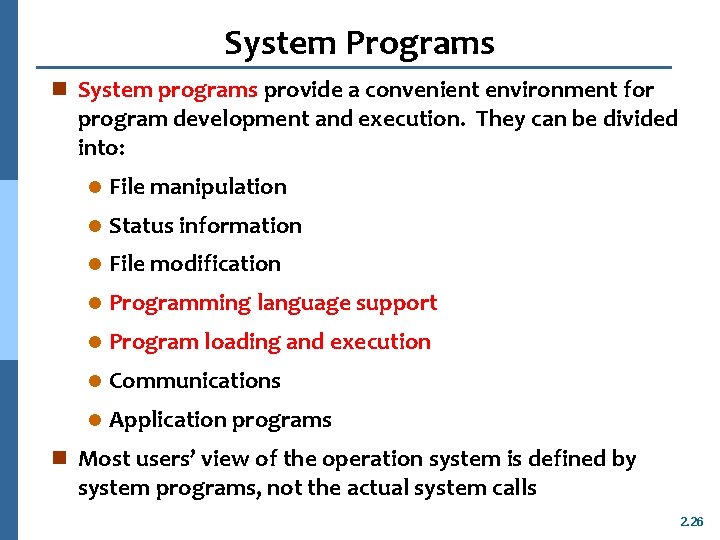 System Programs

System programs provide a convenient environment for program development and execution. They can be divided into:

File manipulation

Status information

File modification

Programming language support

Program loading and execution

Communications

Application programs

Most users' view of the operation system is defined by system programs, not the actual system calls

2.26